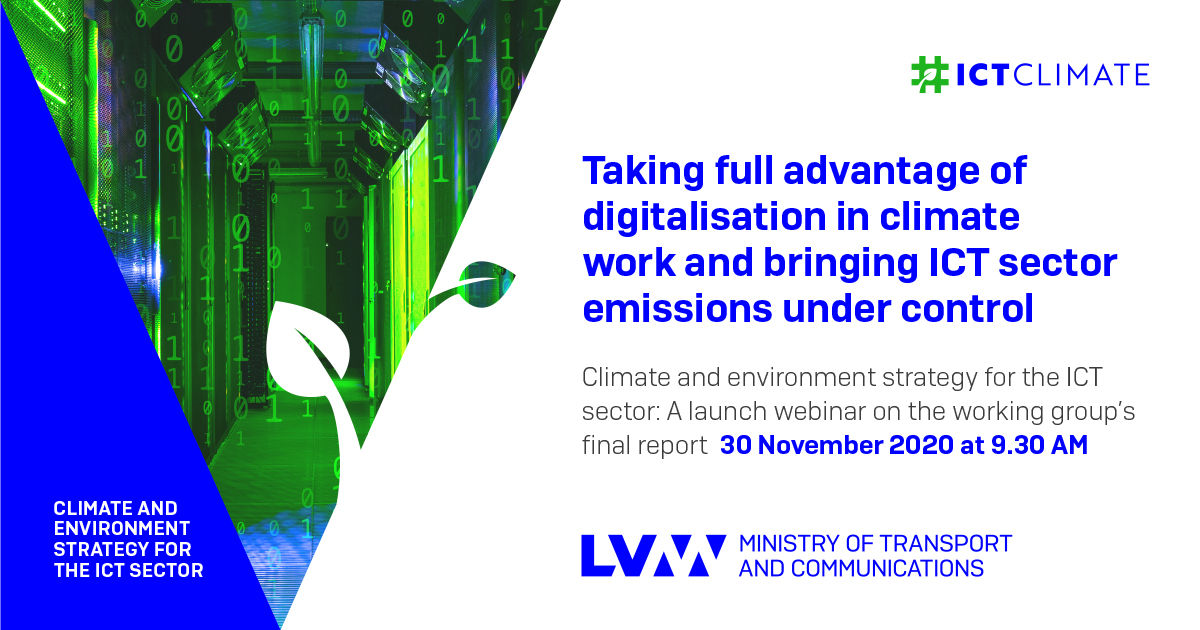 #ICTCLIMATE

Taking full advantage of digitalisation in climate work and bringing ICT sector emissions under control

Climate and environment strategy for the ICT sector: A launch webinar on the working group's final report 30 November 2020 at 9.30 AM

CLIMATE AND ENVIRONMENT STRATEGY FOR THE ICT SECTOR

LVM MINISTRY OF TRANSPORT AND COMMUNICATIONS